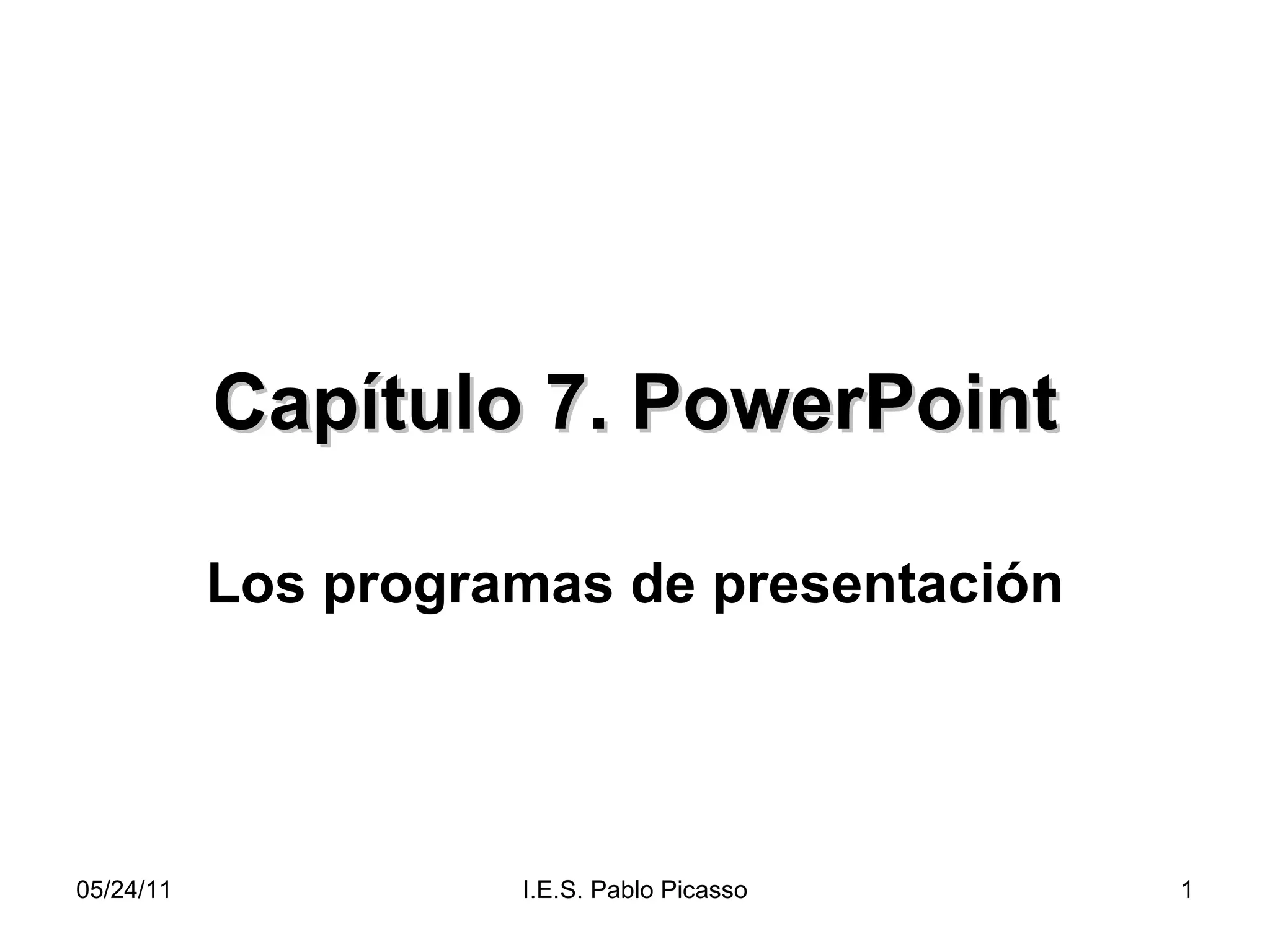 Capítulo 7. PowerPoint

Los programas de presentación

05/24/11

I.E.S. Pablo Picasso

1